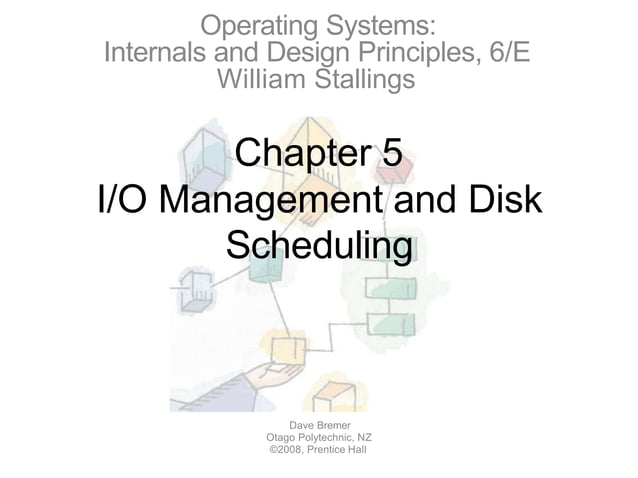 Operating Systems:
Internals and Design Principles, 6/E
William Stallings

Chapter 5
I/O Management and Disk Scheduling

Dave Bremer
Otago Polytechnic, NZ
©2008, Prentice Hall